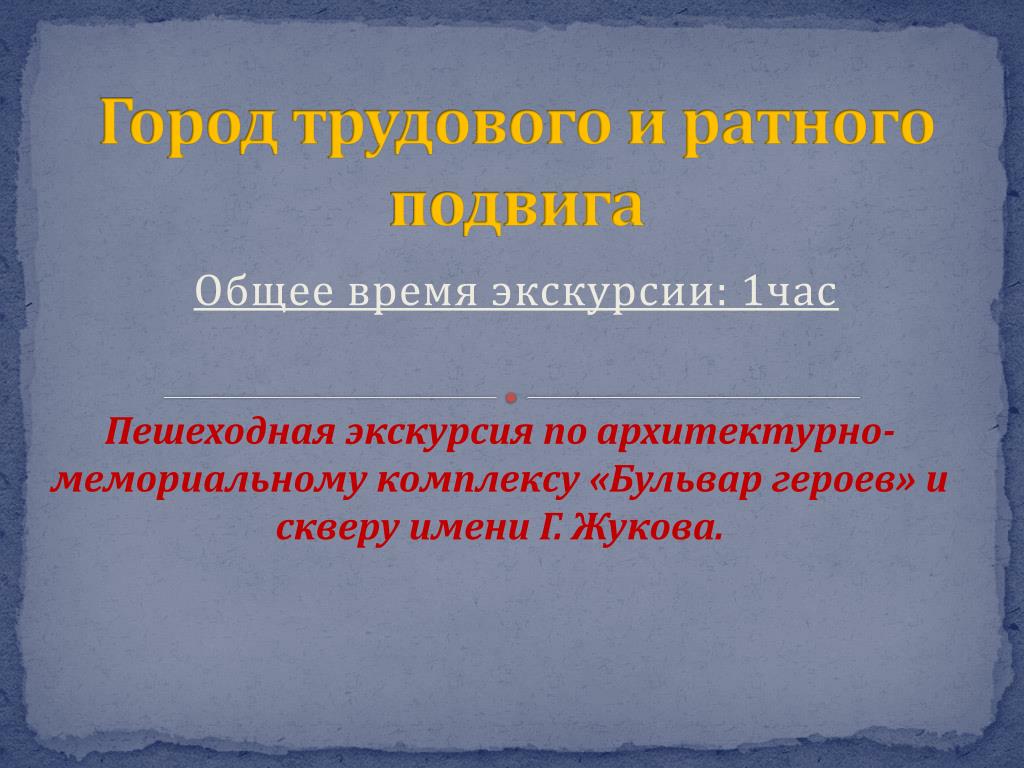 Город трудового и ратного подвига

Общее время экскурсии: 1час

Пешеходная экскурсия по архитектурно-мемориальному комплексу «Бульвар героев» и скверу имени Г. Жукова.